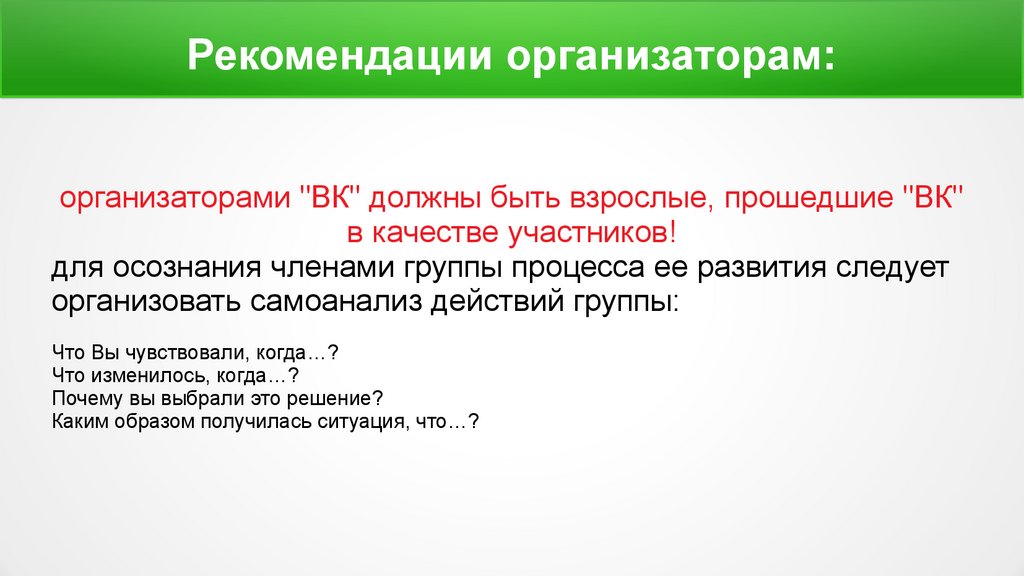 Рекомендации организаторам:

организаторами "ВК" должны быть взрослые, прошедшие "ВК" в качестве участников!

для осознания членами группы процесса ее развития следует организовать самоанализ действий группы:

Что Вы чувствовали, когда…?
Что изменилось, когда…?
Почему вы выбрали это решение?
Каким образом получилась ситуация, что…?